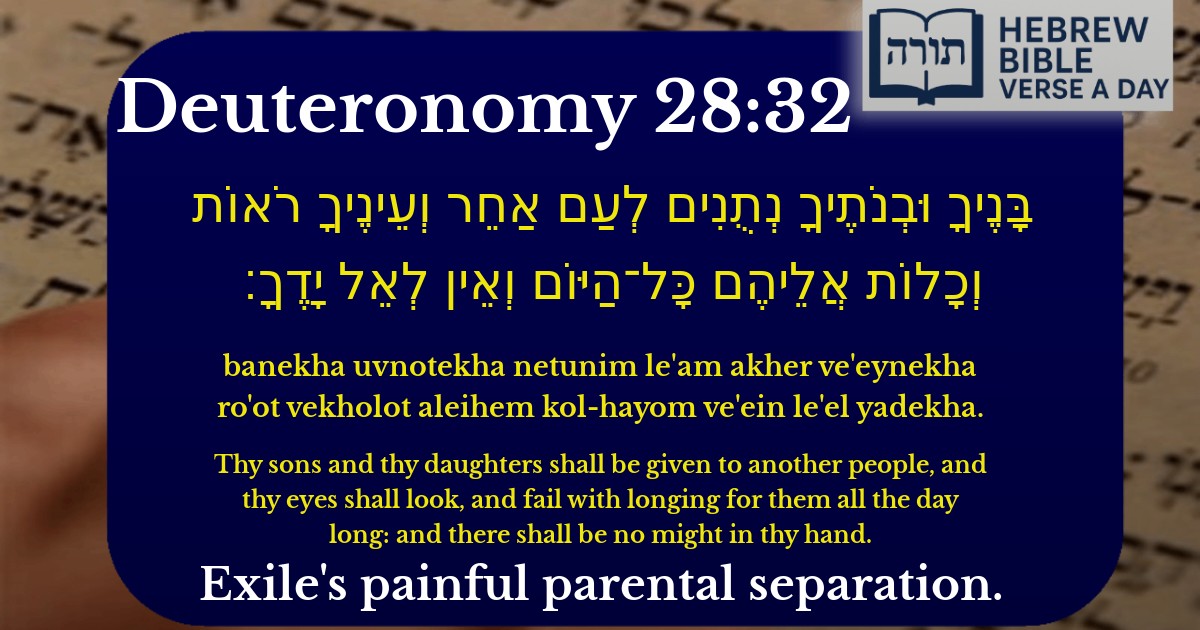 תורה
HEBREW BIBLE VERSE A DAY

Deuteronomy 28:32

בָּנֶיךָ וּבְנֹתֶיךָ נְתֻנִים לְעַם אַחֵר וְעֵינֶיךָ רֹאוֹת וְכָלוֹת אֲלֵיהֶם כָּל־הַיּוֹם וְאֵין לְאֵל יָדֶךָ׃

banekha uvnotekha netunim le'am akher ve'eynekha ro'ot vekholot aleihem kol-hayom ve'ein le'el yadekha.

Thy sons and thy daughters shall be given to another people, and thy eyes shall look, and fail with longing for them all the day long: and there shall be no might in thy hand.

Exile's painful parental separation.